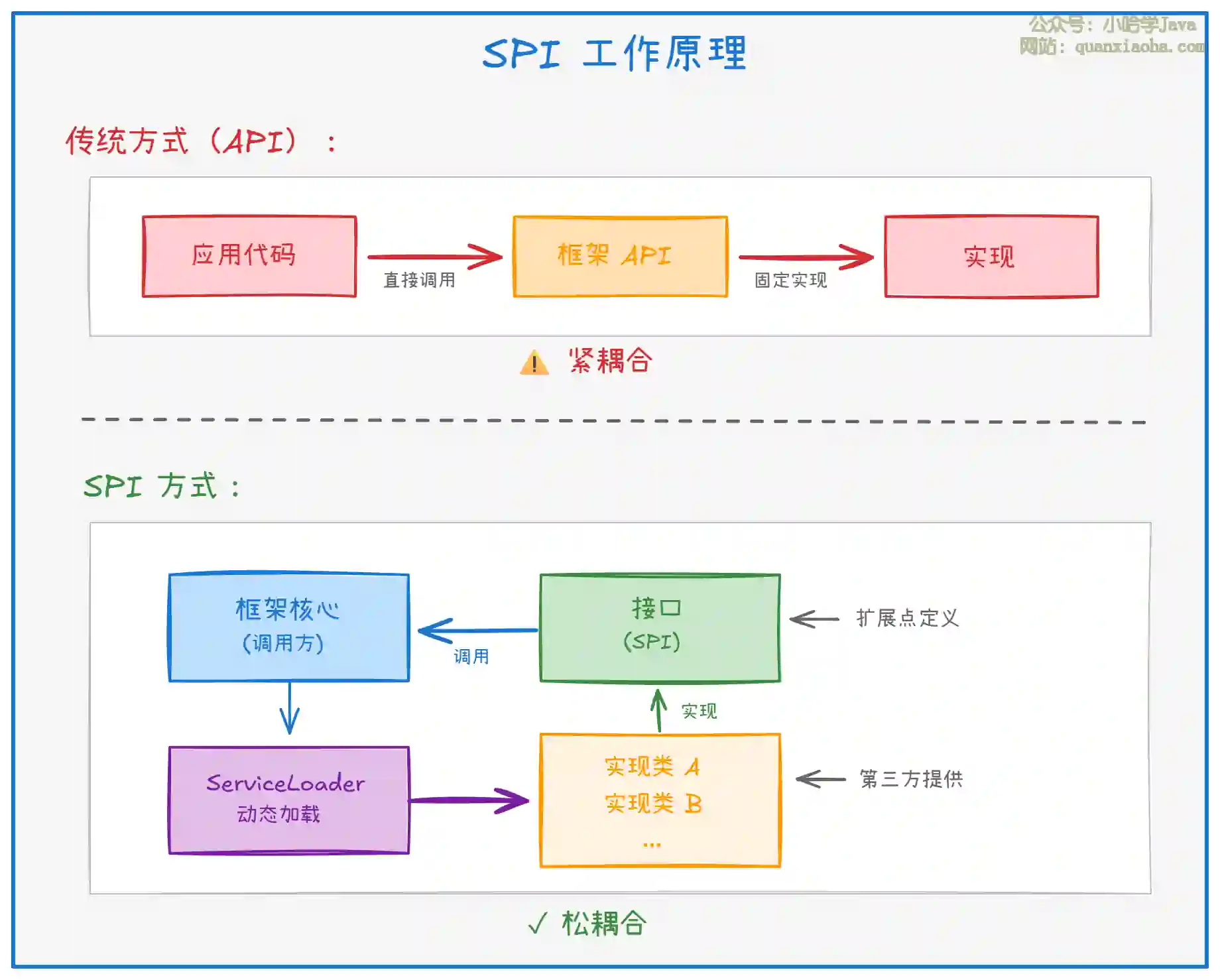 公众号：小哈学Java
网站：quanxiaoha.com

SPI 工作原理

传统方式（API）：

应用代码
直接调用
框架 API
固定实现
实现

⚠ 紧耦合

SPI 方式：

框架核心
(调用方)
调用
接口
(SPI)
扩展点定义
实现
ServiceLoader
动态加载
实现类 A
实现类 B
...
第三方提供

✓ 松耦合